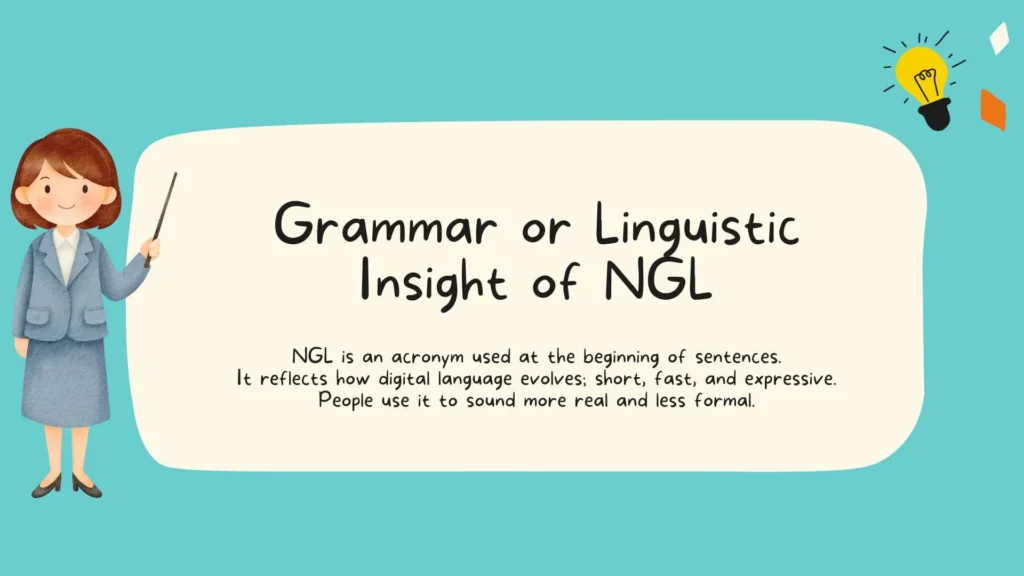 Grammar or Linguistic Insight of NGL

NGL is an acronym used at the beginning of sentences. It reflects how digital language evolves; short, fast, and expressive. People use it to sound more real and less formal.